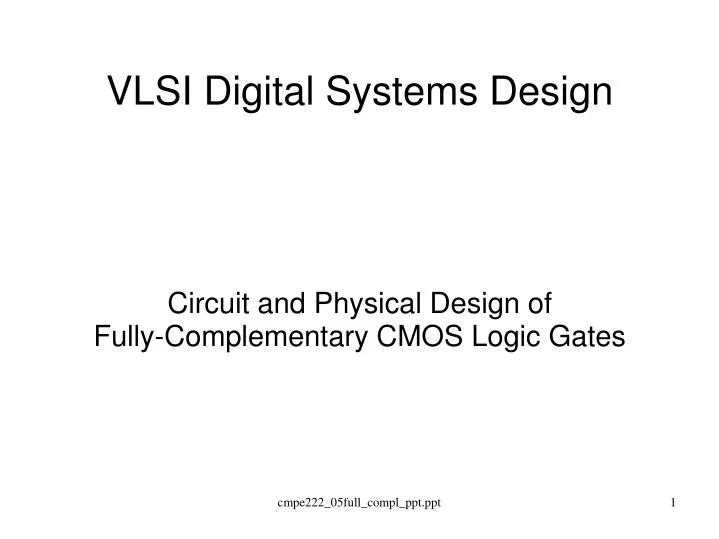 VLSI Digital Systems Design

Circuit and Physical Design of
Fully-Complementary CMOS Logic Gates

cmpe222_05full_compl_ppt.ppt

1